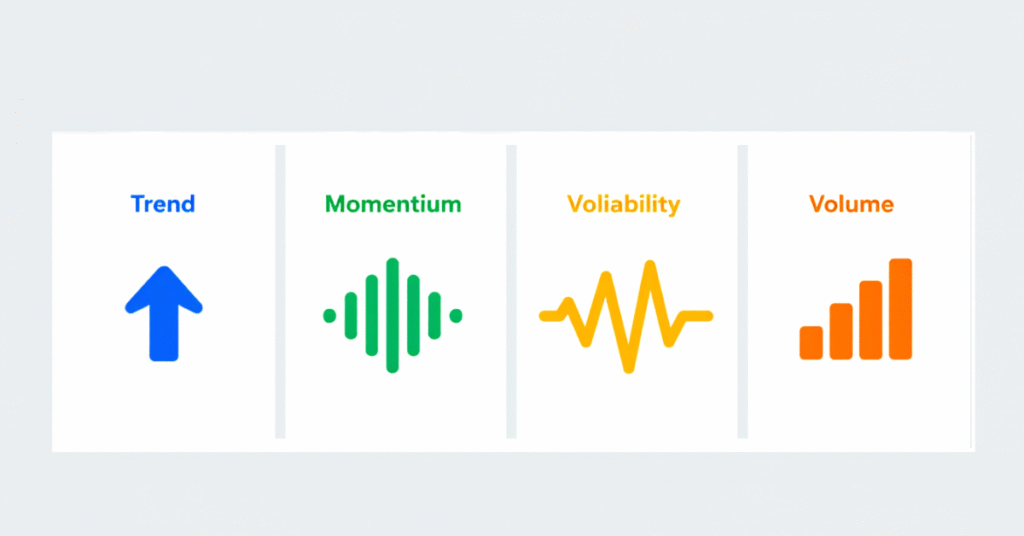 Trend

Momentium

Voliability

Volume